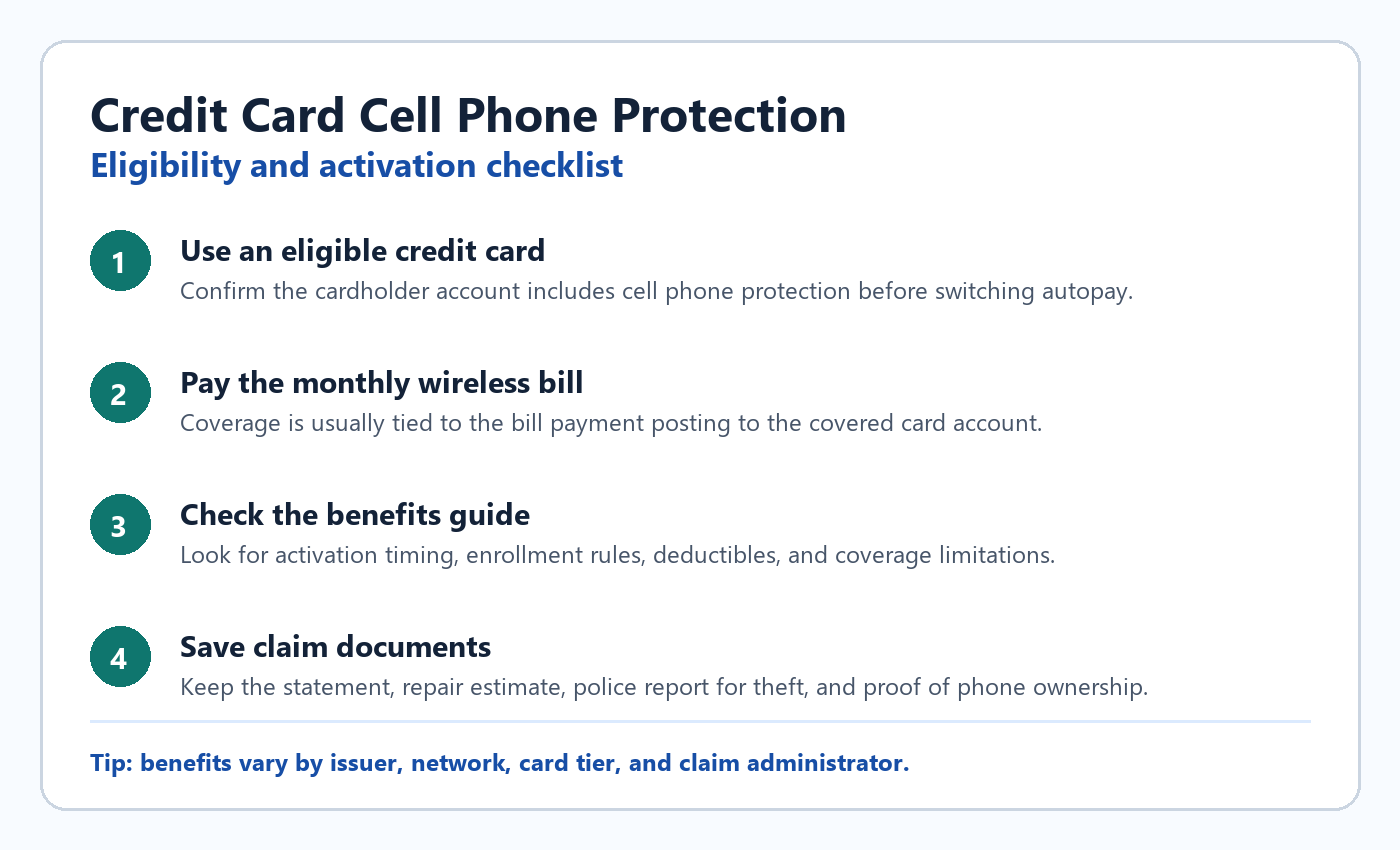 Credit Card Cell Phone Protection
Eligibility and activation checklist

1
Use an eligible credit card
Confirm the cardholder account includes cell phone protection before switching autopay.

2
Pay the monthly wireless bill
Coverage is usually tied to the bill payment posting to the covered card account.

3
Check the benefits guide
Look for activation timing, enrollment rules, deductibles, and coverage limitations.

4
Save claim documents
Keep the statement, repair estimate, police report for theft, and proof of phone ownership.

Tip: benefits vary by issuer, network, card tier, and claim administrator.